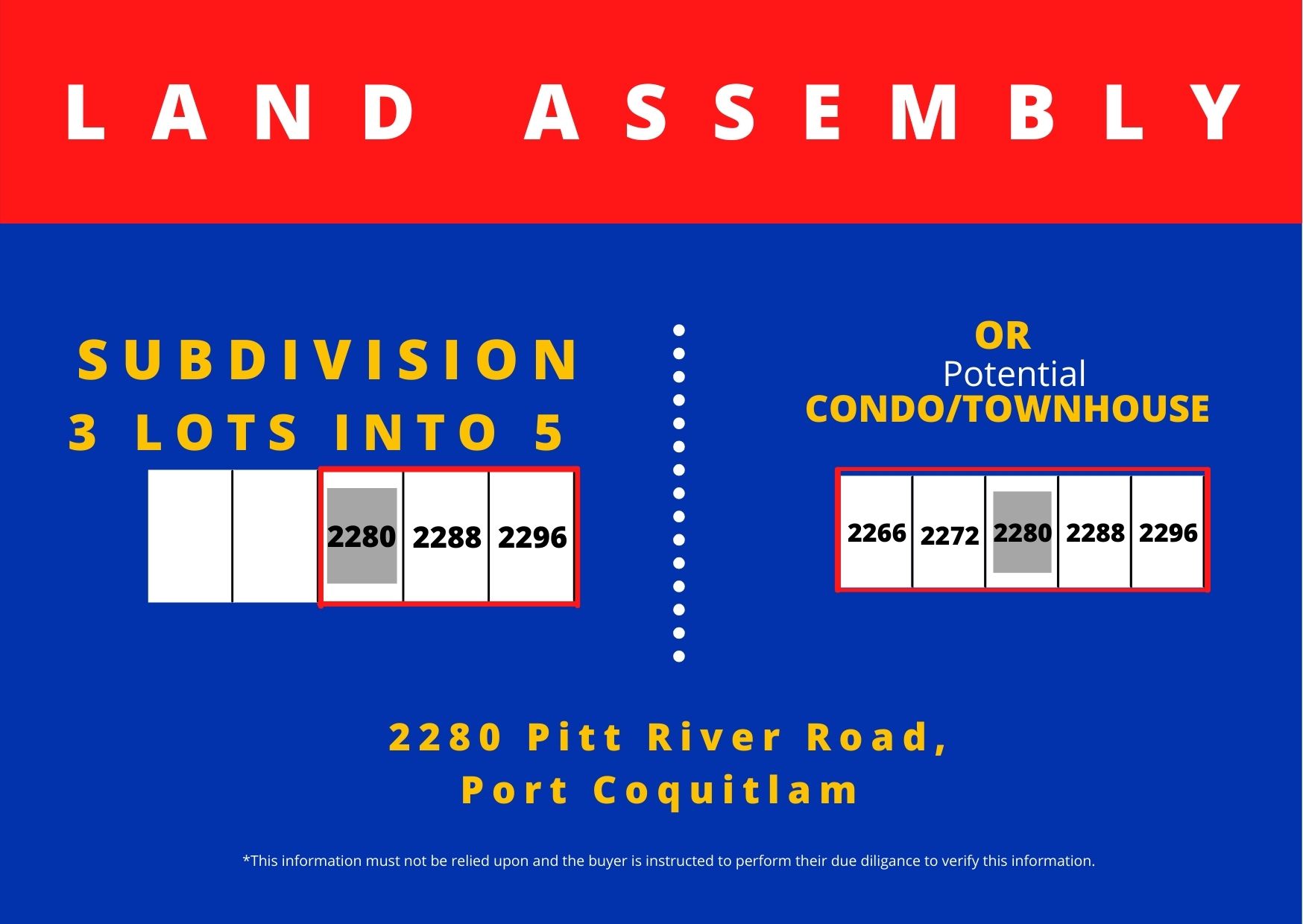 LAND ASSEMBLY

SUBDIVISION
3 LOTS INTO 5

2280 2288 2296

OR
Potential
CONDO/TOWNHOUSE

2266 2272 2280 2288 2296

2280 Pitt River Road,
Port Coquitlam

*This information must not be relied upon and the buyer is instructed to perform their due diligance to verify this information.